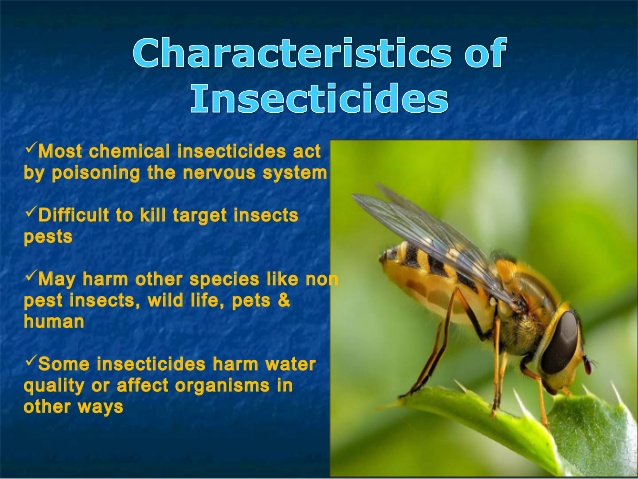 Characteristics of Insecticides

✓Most chemical insecticides act by poisoning the nervous system

✓Difficult to kill target insects pests

✓May harm other species like non pest insects, wild life, pets & human

✓Some insecticides harm water quality or affect organisms in other ways